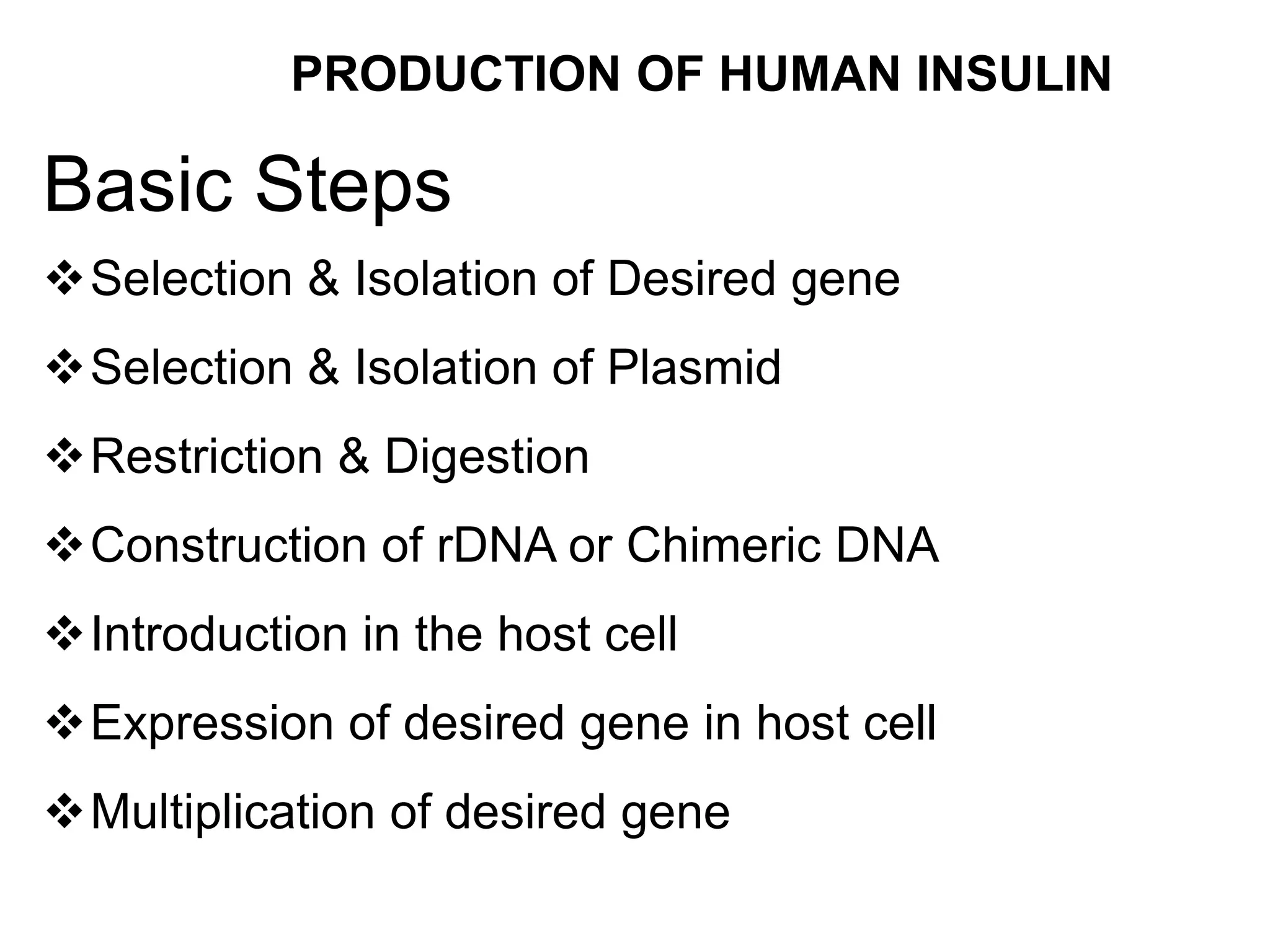 PRODUCTION OF HUMAN INSULIN

Basic Steps

❖ Selection & Isolation of Desired gene

❖ Selection & Isolation of Plasmid

❖ Restriction & Digestion

❖ Construction of rDNA or Chimeric DNA

❖ Introduction in the host cell

❖ Expression of desired gene in host cell

❖ Multiplication of desired gene